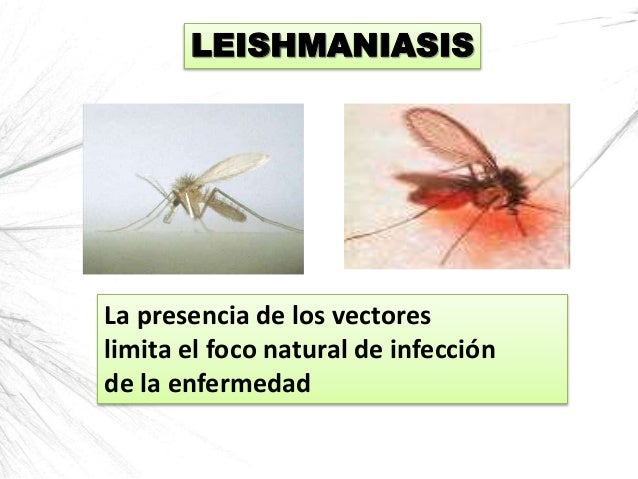 LEISHMANIASIS

La presencia de los vectores limita el foco natural de infección de la enfermedad